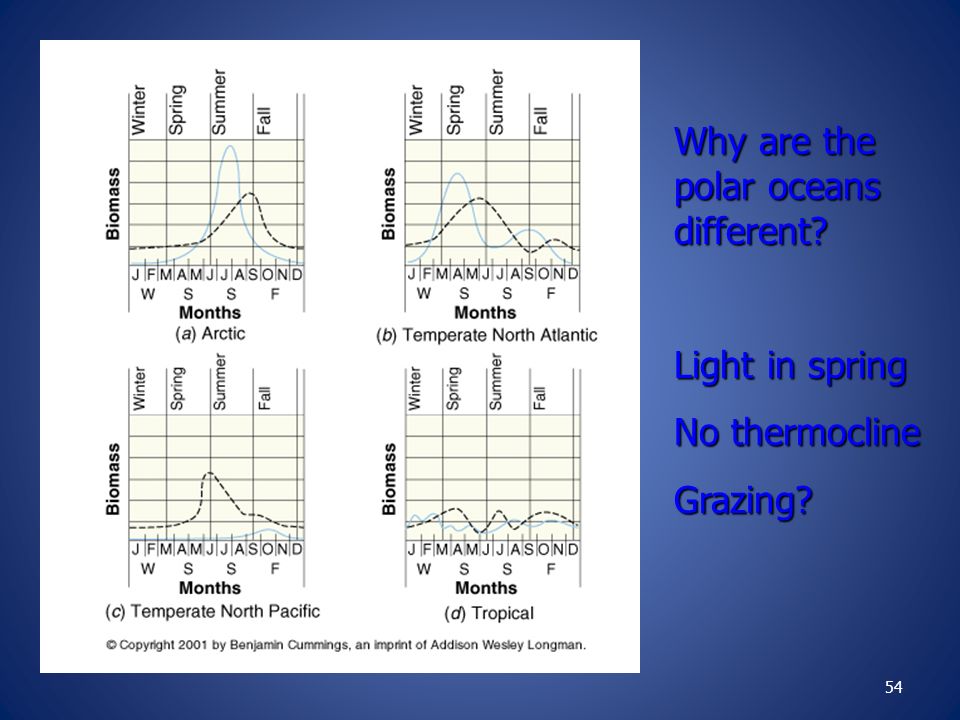 Winter Spring Summer Fall

Biomass

J F M A M J J A S O N D
W S S F
Months
(a) Arctic

Winter Spring Summer Fall

Biomass

J F M A M J J A S O N D
W S S F
Months
(b) Temperate North Atlantic

Winter Spring Summer Fall

Biomass

J F M A M J J A S O N D
W S S F
Months
(c) Temperate North Pacific

Winter Spring Summer Fall

Biomass

J F M A M J J A S O N D
W S S F
Months
(d) Tropical

© Copyright 2001 by Benjamin Cummings, an imprint of Addison Wesley Longman.

Why are the polar oceans different?

Light in spring

No thermocline

Grazing?

54